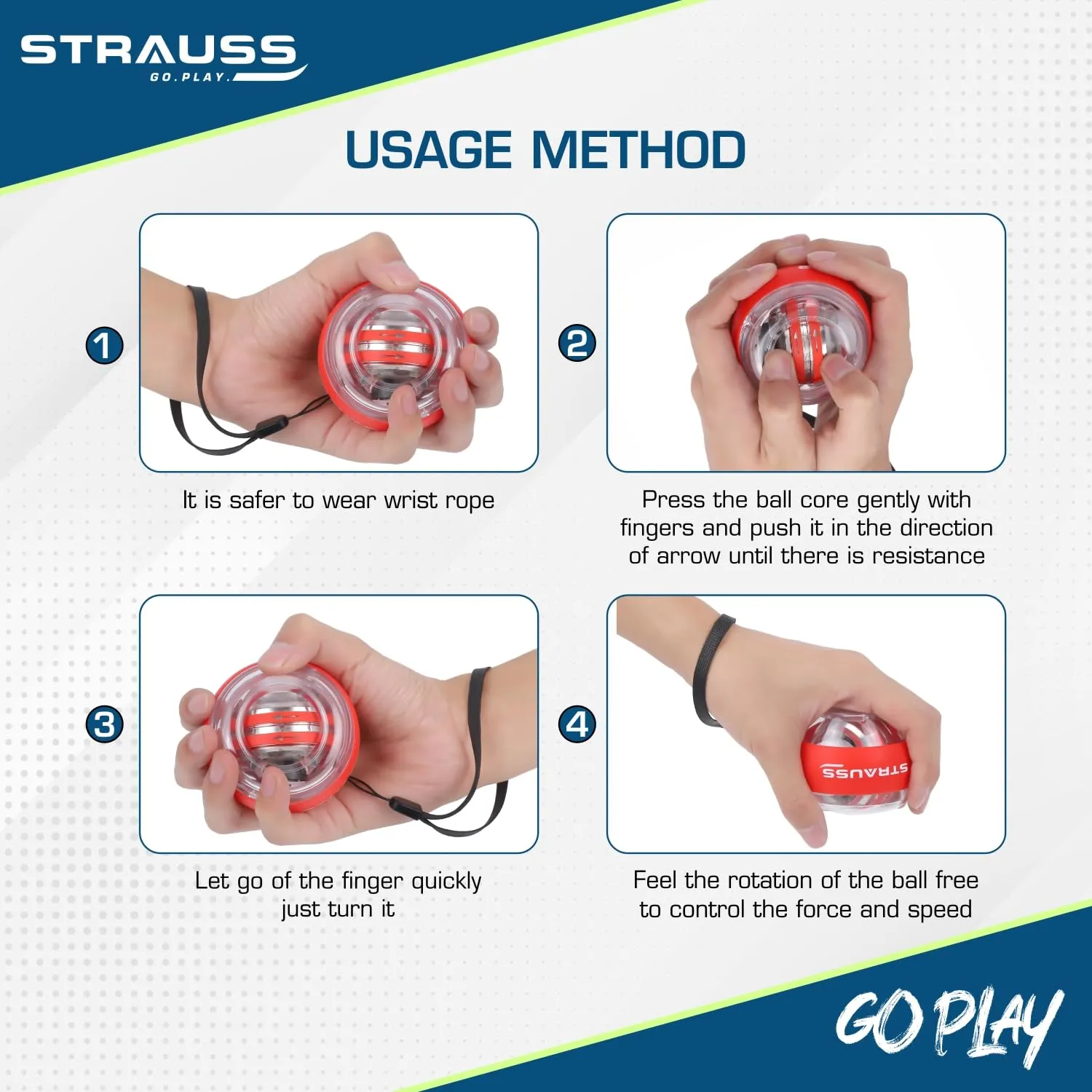 STRAUSS
GO.PLAY.

USAGE METHOD

1

It is safer to wear wrist rope

2

Press the ball core gently with fingers and push it in the direction of arrow until there is resistance

3

Let go of the finger quickly just turn it

4

STRAUSS

Feel the rotation of the ball free to control the force and speed

GO PLAY